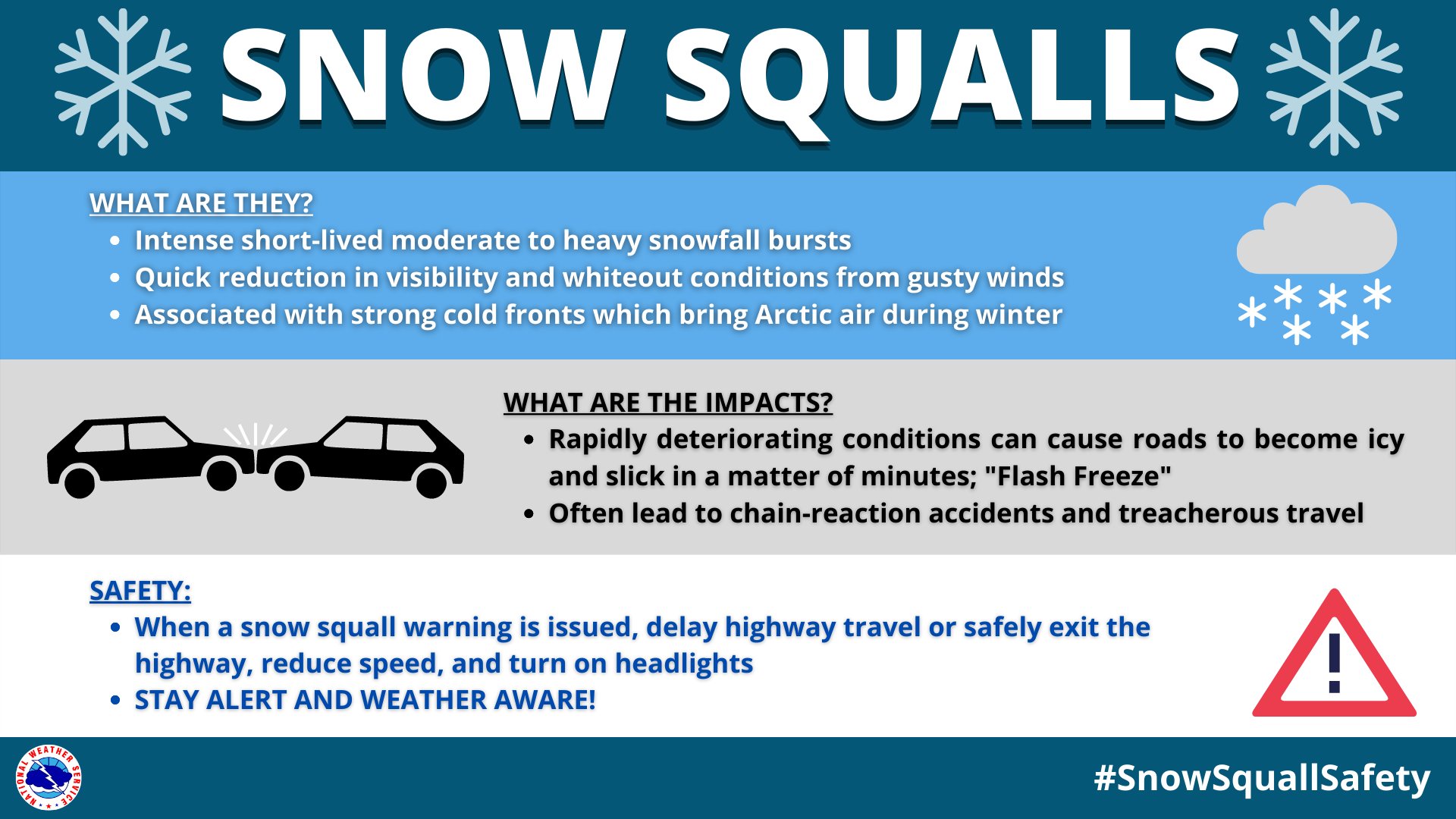 SNOW SQUALLS

WHAT ARE THEY?

- Intense short-lived moderate to heavy snowfall bursts
- Quick reduction in visibility and whiteout conditions from gusty winds
- Associated with strong cold fronts which bring Arctic air during winter

WHAT ARE THE IMPACTS?

- Rapidly deteriorating conditions can cause roads to become icy and slick in a matter of minutes; "Flash Freeze"
- Often lead to chain-reaction accidents and treacherous travel

SAFETY:

- When a snow squall warning is issued, delay highway travel or safely exit the highway, reduce speed, and turn on headlights
- STAY ALERT AND WEATHER AWARE!

NATIONAL WEATHER SERVICE

#SnowSquallSafety